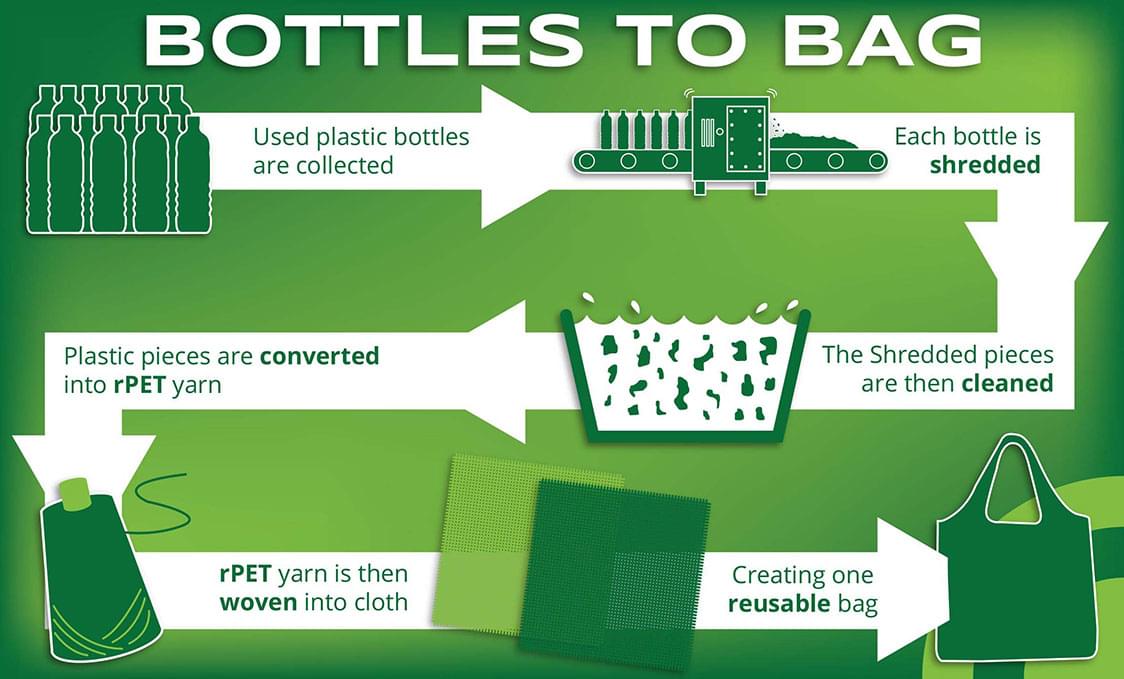 BOTTLES TO BAG

Used plastic bottles are collected

Each bottle is shredded

The Shredded pieces are then cleaned

Plastic pieces are converted into rPET yarn

rPET yarn is then woven into cloth

Creating one reusable bag